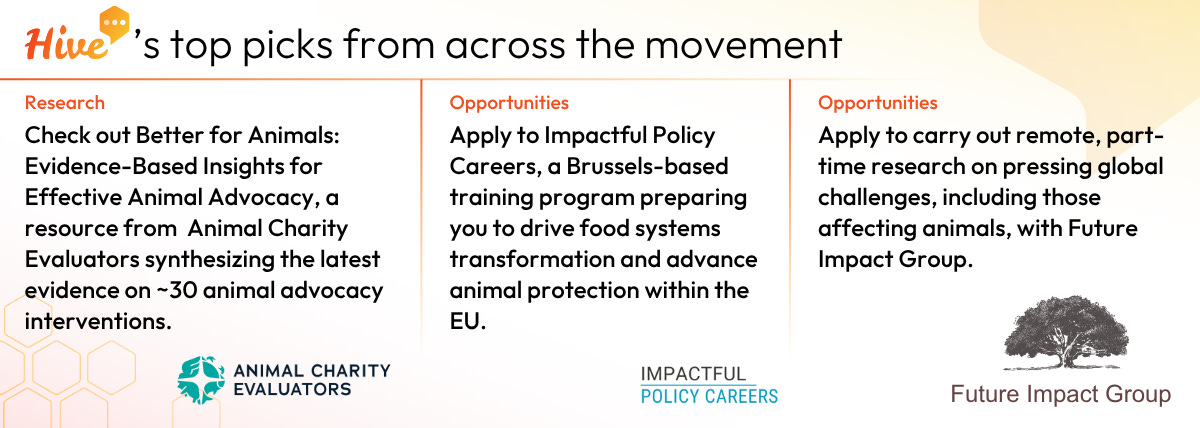 Hive's top picks from across the movement

Research

Check out Better for Animals: Evidence-Based Insights for Effective Animal Advocacy, a resource from Animal Charity Evaluators synthesizing the latest evidence on ~30 animal advocacy interventions.

ANIMAL CHARITY EVALUATORS

Opportunities

Apply to Impactful Policy Careers, a Brussels-based training program preparing you to drive food systems transformation and advance animal protection within the EU.

IMPACTFUL POLICY CAREERS

Opportunities

Apply to carry out remote, part-time research on pressing global challenges, including those affecting animals, with Future Impact Group.

Future Impact Group